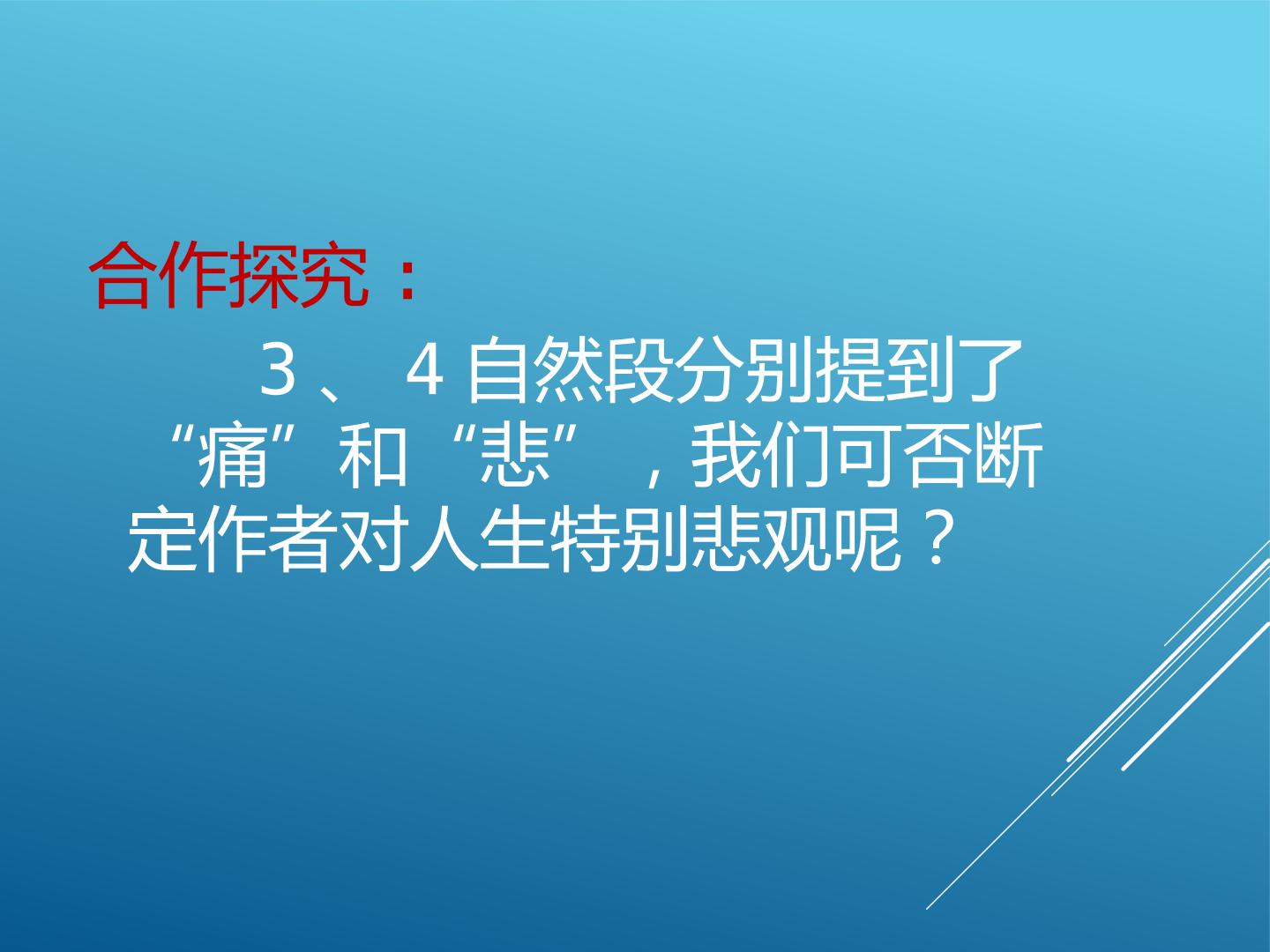 合作探究：

3、4自然段分别提到了“痛”和“悲”，我们可否断定作者对人生特别悲观呢？